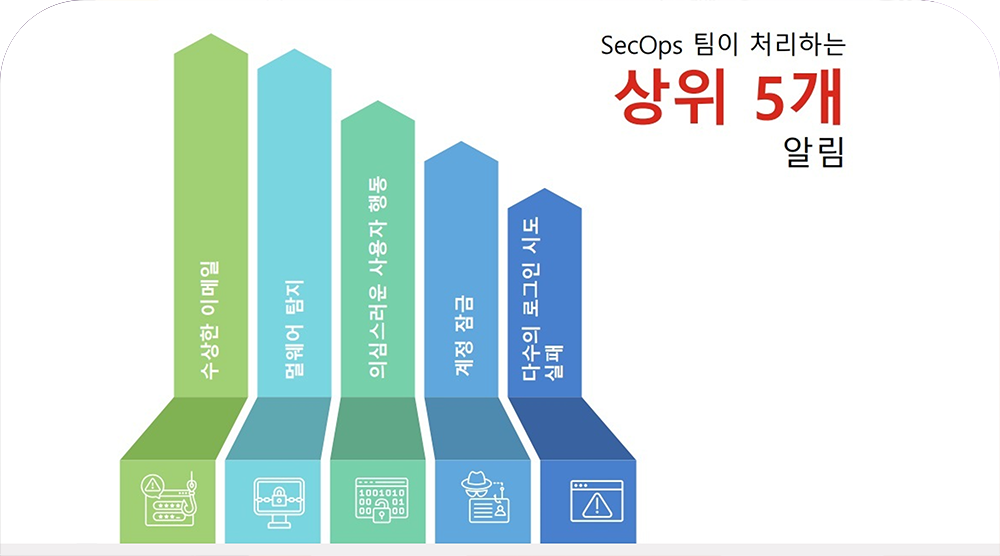 SecOps 팀이 처리하는
상위 5개
알림

수상한 이메일

멀웨어 탐지

의심스러운 사용자 행동

계정 잠금

다수의 로그인 시도 실패